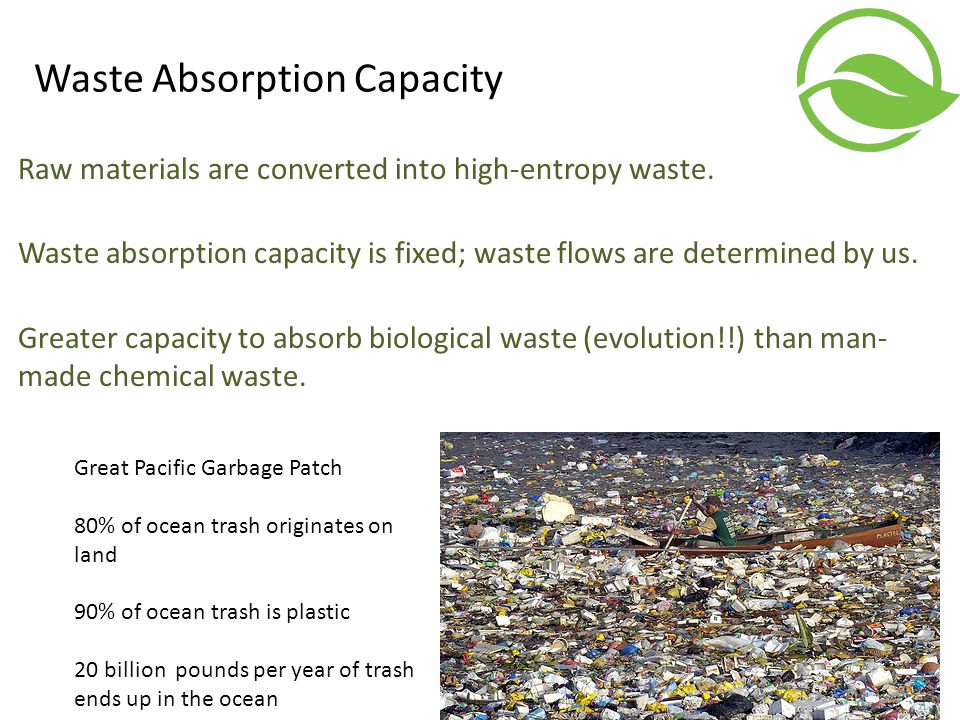 Waste Absorption Capacity

Raw materials are converted into high-entropy waste.

Waste absorption capacity is fixed; waste flows are determined by us.

Greater capacity to absorb biological waste (evolution!!) than man-made chemical waste.

Great Pacific Garbage Patch

80% of ocean trash originates on land

90% of ocean trash is plastic

20 billion pounds per year of trash ends up in the ocean